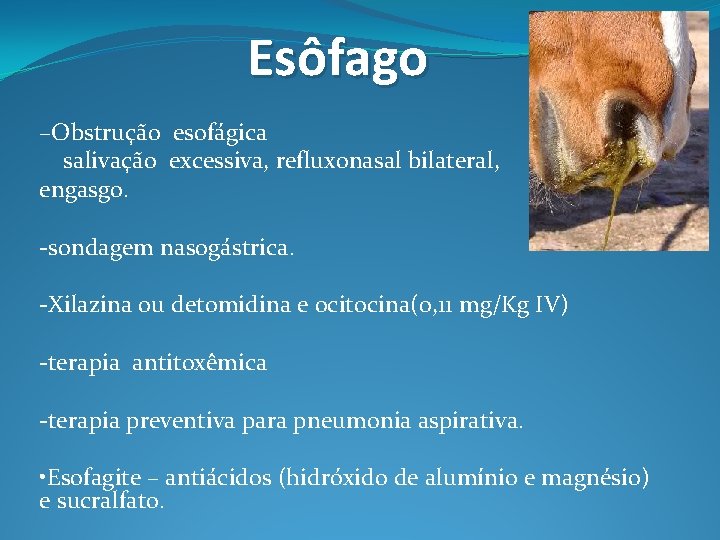 Esôfago

–Obstrução esofágica
salivação excessiva, refluxonasal bilateral, engasgo.

-sondagem nasogástrica.

-Xilazina ou detomidina e ocitocina(0,11 mg/Kg IV)

-terapia antitoxêmica

-terapia preventiva para pneumonia aspirativa.

•Esofagite – antiácidos (hidróxido de alumínio e magnésio) e sucralfato.